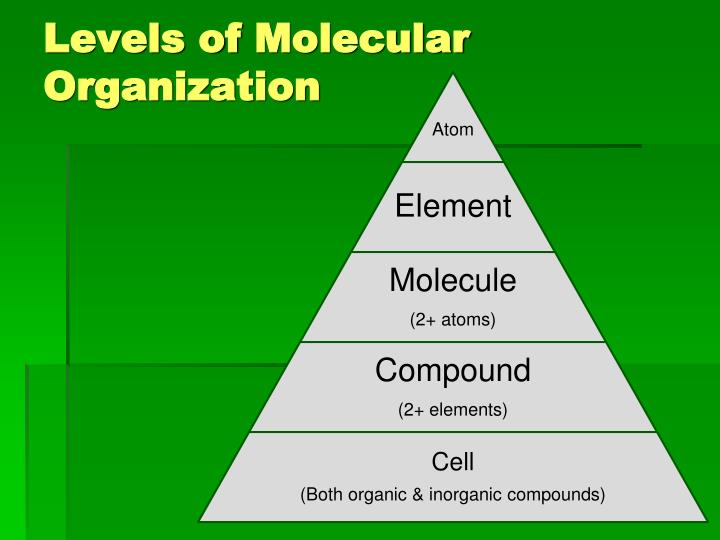 Levels of Molecular Organization

Atom

Element

Molecule
(2+ atoms)

Compound
(2+ elements)

Cell
(Both organic & inorganic compounds)